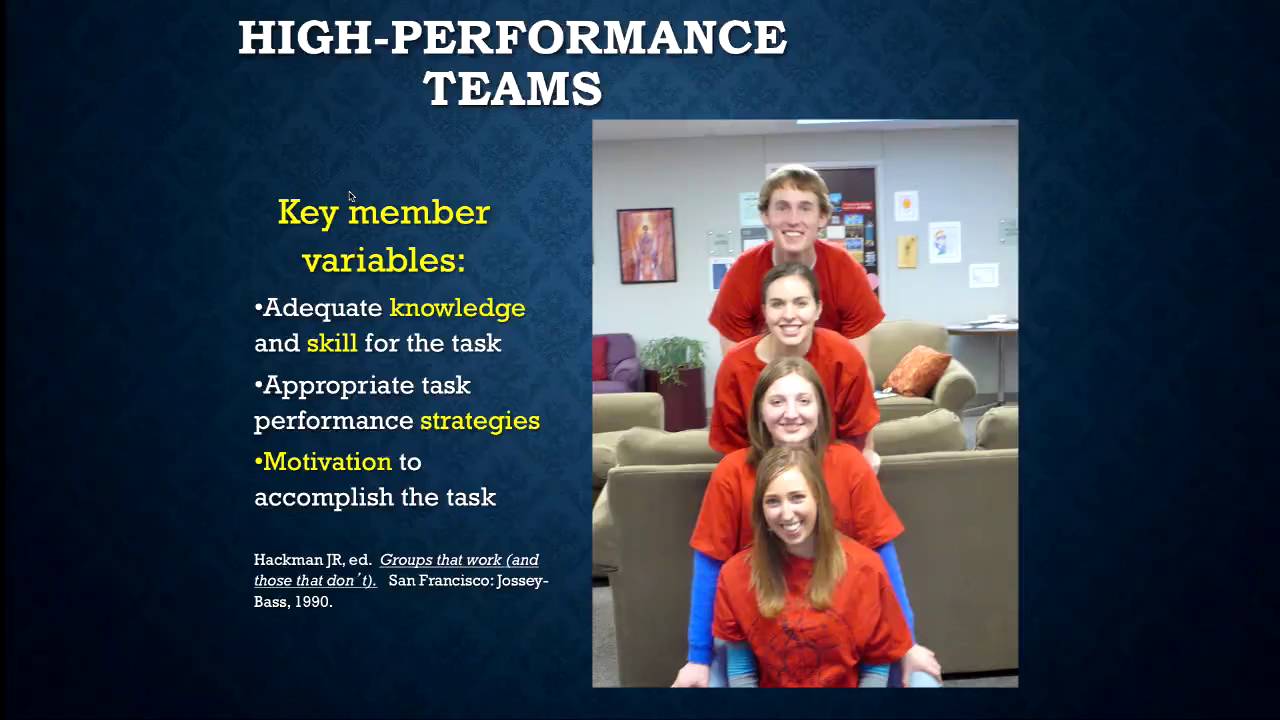 HIGH-PERFORMANCE TEAMS

Key member variables:

•Adequate knowledge and skill for the task

•Appropriate task performance strategies

•Motivation to accomplish the task

Hackman JR, ed. Groups that work (and those that don't). San Francisco: Jossey-Bass, 1990.